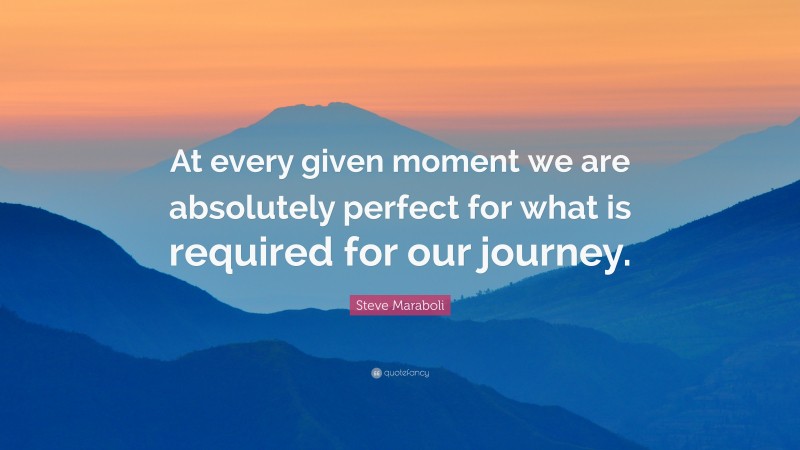 At every given moment we are absolutely perfect for what is required for our journey.

Steve Maraboli

quotefancy